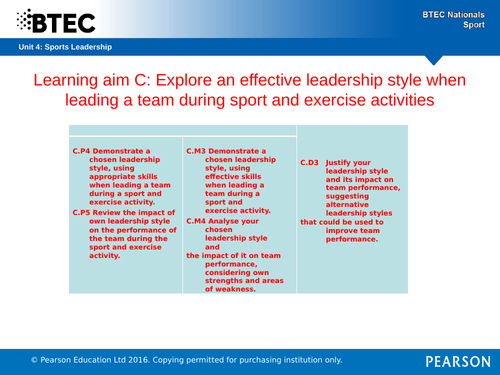 BTEC

BTEC Nationals
Sport

Unit 4: Sports Leadership

Learning aim C: Explore an effective leadership style when leading a team during sport and exercise activities

| | | |
|---|---|---|
| C.P4 Demonstrate a chosen leadership style, using appropriate skills when leading a team during a sport and exercise activity. C.P5 Review the impact of own leadership style on the performance of the team during the sport and exercise activity. | C.M3 Demonstrate a chosen leadership style, using effective skills when leading a team during a sport and exercise activity. C.M4 Analyse your chosen leadership style and the impact of it on team performance, considering own strengths and areas of weakness. | C.D3 Justify your leadership style and its impact on team performance, suggesting alternative leadership styles that could be used to improve team performance. |

© Pearson Education Ltd 2016. Copying permitted for purchasing institution only.

PEARSON